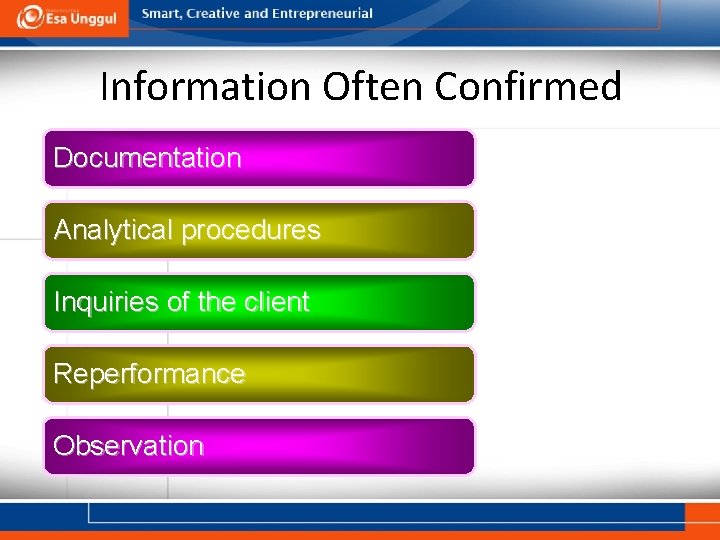 Esa Unggul

Smart, Creative and Entrepreneurial

Information Often Confirmed

Documentation

Analytical procedures

Inquiries of the client

Reperformance

Observation